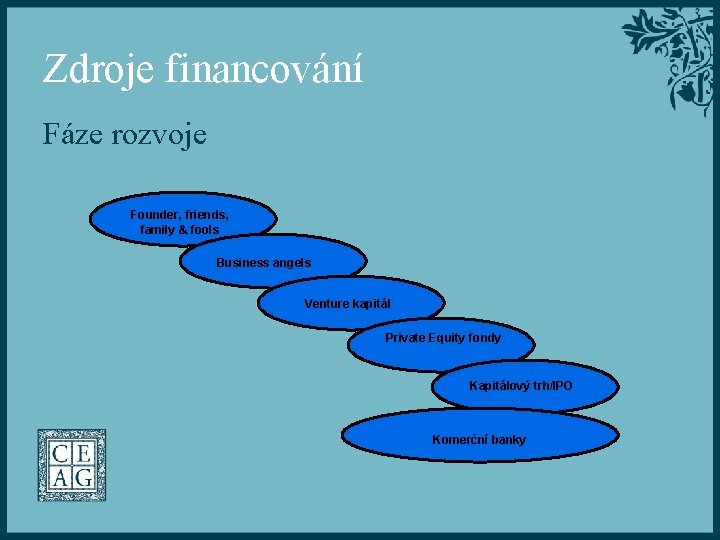 Zdroje financování

Fáze rozvoje

Founder, friends, family & fools

Business angels

Venture kapitál

Private Equity fondy

Kapitálový trh/IPO

Komerční banky

CE
AG